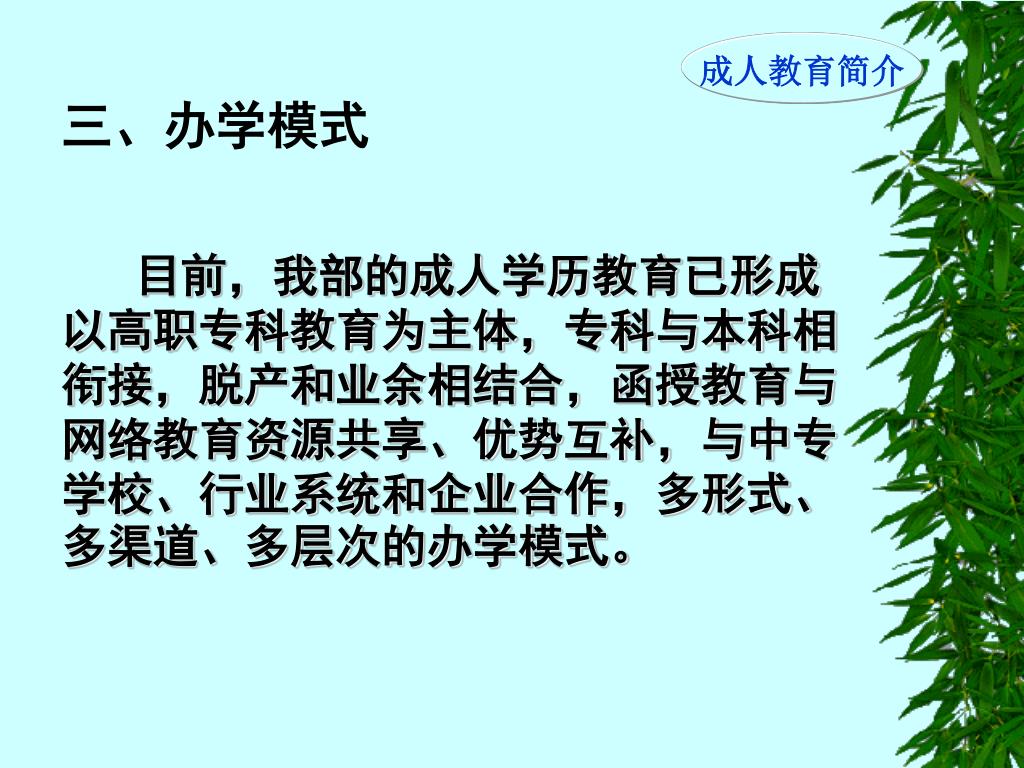 成人教育简介

三、办学模式

目前，我部的成人学历教育已形成以高职专科教育为主体，专科与本科相衔接，脱产和业余相结合，函授教育与网络教育资源共享、优势互补，与中专学校、行业系统和企业合作，多形式、多渠道、多层次的办学模式。